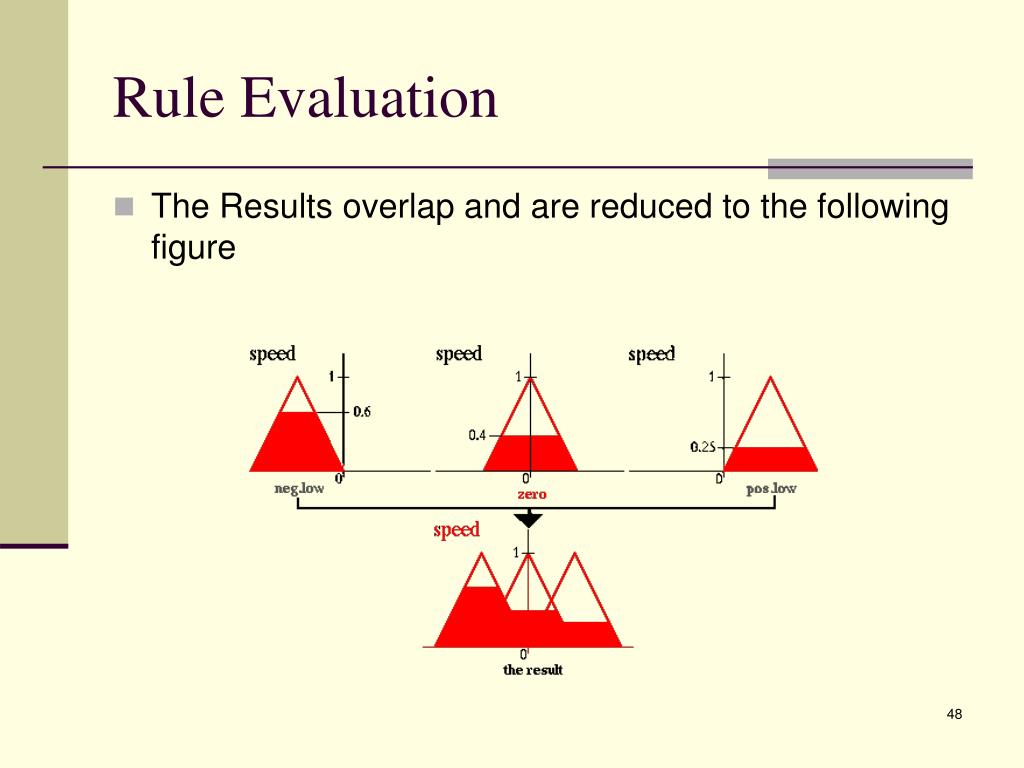 Rule Evaluation

The Results overlap and are reduced to the following figure

speed
1
0.6
0
neg.low

speed
1
0.4
0
zero

speed
1
0.25
0
pos.low

speed
1
0
the result

48